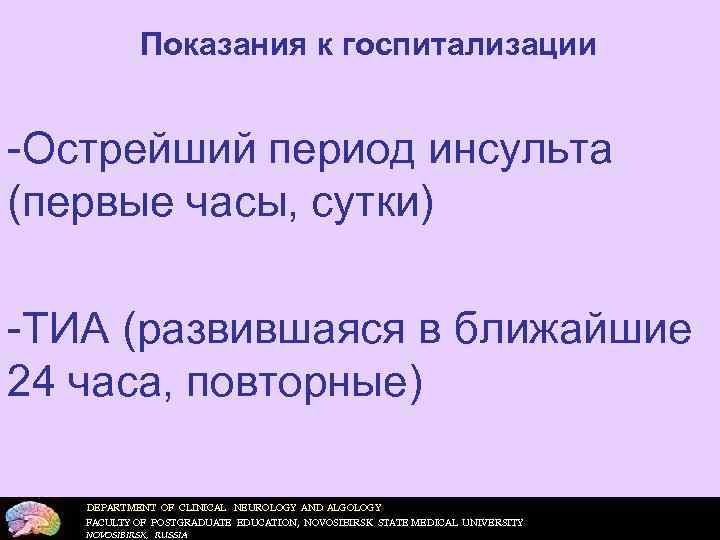 Показания к госпитализации

-Острейший период инсульта (первые часы, сутки)

-ТИА (развившаяся в ближайшие 24 часа, повторные)

DEPARTMENT OF CLINICAL NEUROLOGY AND ALGOLOGY
FACULTY OF POSTGRADUATE EDUCATION, NOVOSIBIRSK STATE MEDICAL UNIVERSITY
NOVOSIBIRSK, RUSSIA